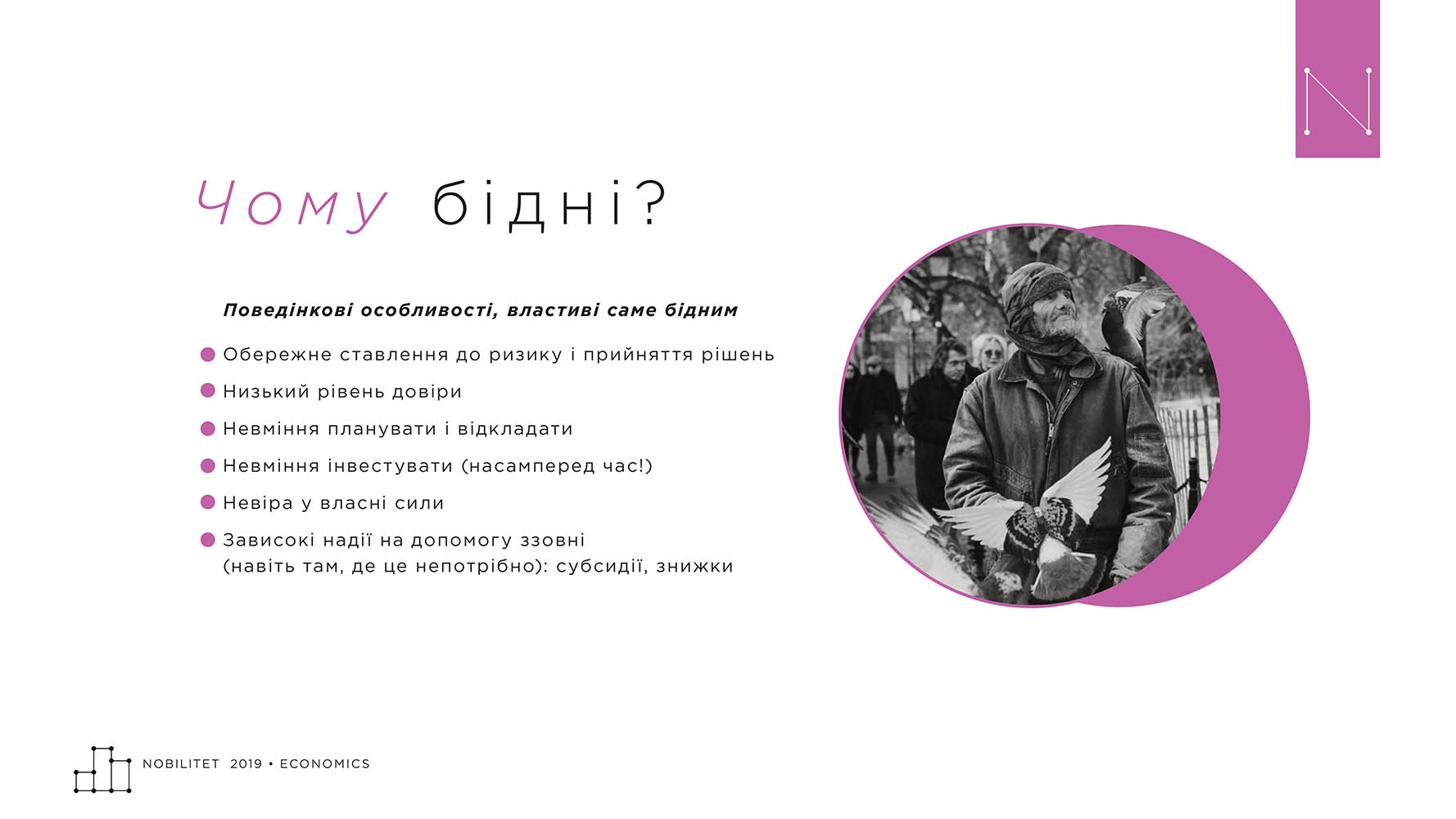 N

Чому бідні?

Поведінкові особливості, властиві саме бідним

Обережне ставлення до ризику і прийняття рішень

Низький рівень довіри

Невміння планувати і відкладати

Невміння інвестувати (насамперед час!)

Невіра у власні сили

Зависокі надії на допомогу ззовні (навіть там, де це непотрібно): субсидії, знижки

NOBILITET 2019 • ECONOMICS